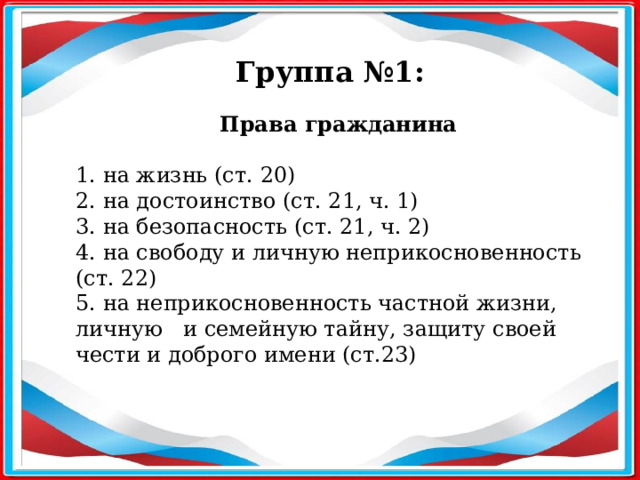 Группа №1:

Права гражданина

1. на жизнь (ст. 20)
2. на достоинство (ст. 21, ч. 1)
3. на безопасность (ст. 21, ч. 2)
4. на свободу и личную неприкосновенность (ст. 22)
5. на неприкосновенность частной жизни, личную и семейную тайну, защиту своей чести и доброго имени (ст.23)